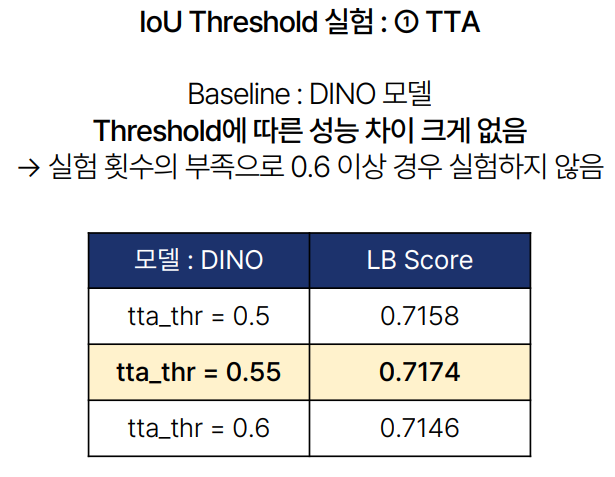 IoU Threshold 실험 : ① TTA

Baseline : DINO 모델
Threshold에 따른 성능 차이 크게 없음
→ 실험 횟수의 부족으로 0.6 이상 경우 실험하지 않음

| 모델 : DINO | LB Score |
|---|---|
| tta_thr = 0.5 | 0.7158 |
| tta_thr = 0.55 | 0.7174 |
| tta_thr = 0.6 | 0.7146 |